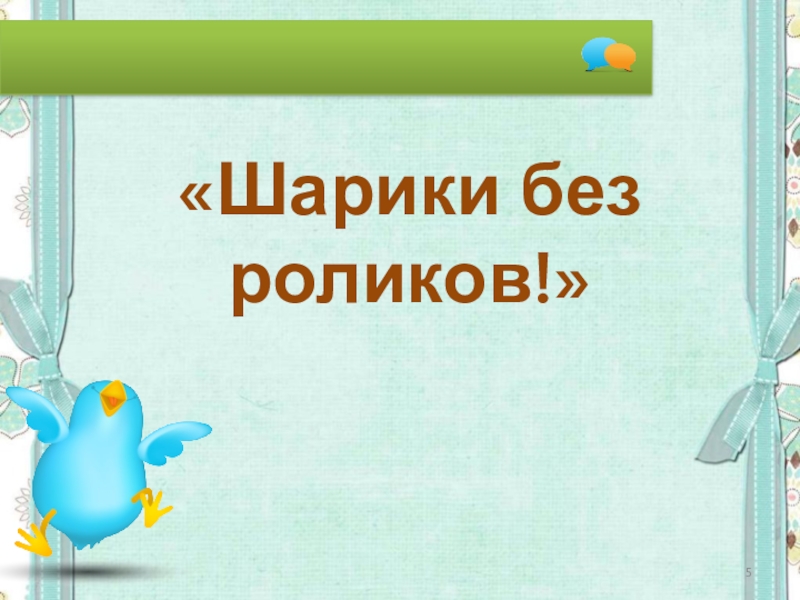 «Шарики без роликов!»

5